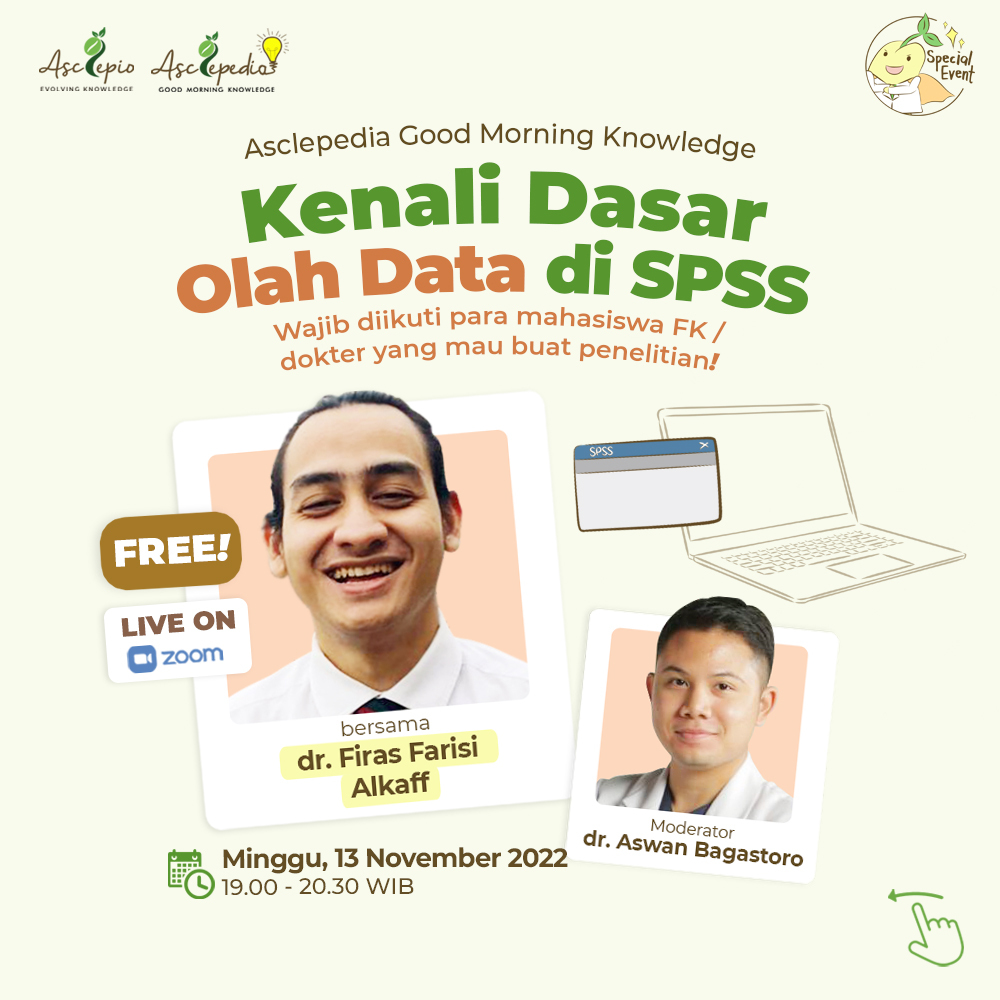 Asclepio
EVOLVING KNOWLEDGE

Asclepedia
GOOD MORNING KNOWLEDGE

Special Event

Asclepedia Good Morning Knowledge

Kenali Dasar Olah Data di SPSS

Wajib diikuti para mahasiswa FK / dokter yang mau buat penelitian!

SPSS

FREE!

LIVE ON
zoom

bersama
dr. Firas Farisi Alkaff

Moderator
dr. Aswan Bagastoro

Minggu, 13 November 2022
19.00 - 20.30 WIB